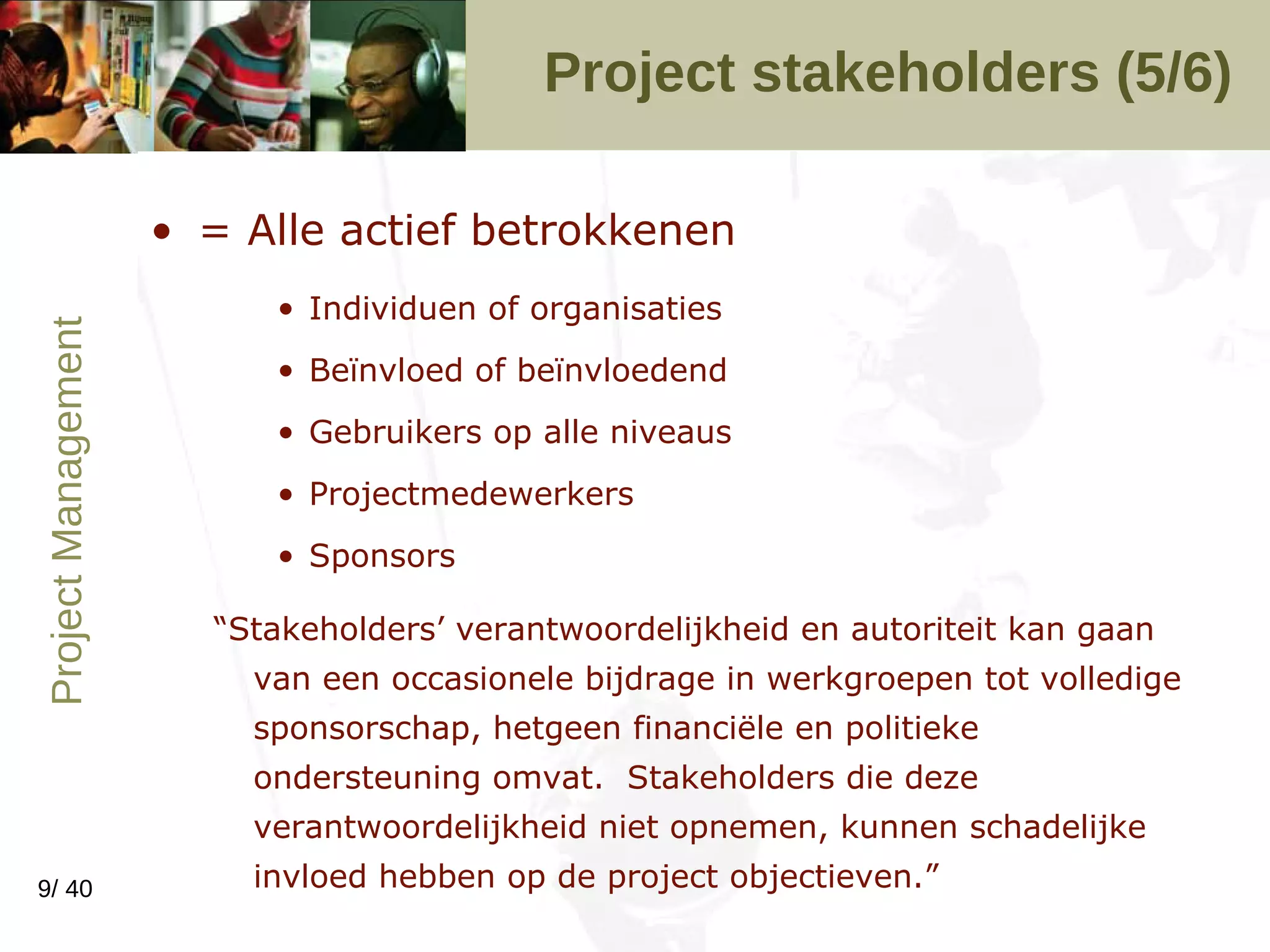 Project stakeholders (5/6)

Project Management

• = Alle actief betrokkenen

• Individuen of organisaties
• Beïnvloed of beïnvloedend
• Gebruikers op alle niveaus
• Projectmedewerkers
• Sponsors

“Stakeholders’ verantwoordelijkheid en autoriteit kan gaan van een occasionele bijdrage in werkgroepen tot volledige sponsorschap, hetgeen financiële en politieke ondersteuning omvat. Stakeholders die deze verantwoordelijkheid niet opnemen, kunnen schadelijke invloed hebben op de project objectieven.”

9/ 40